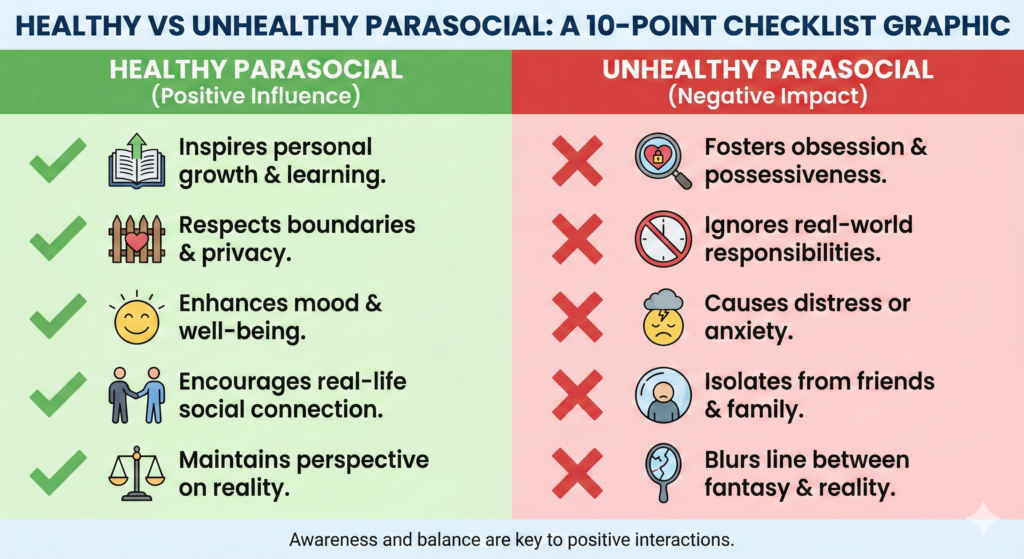 HEALTHY VS UNHEALTHY PARASOCIAL: A 10-POINT CHECKLIST GRAPHIC

HEALTHY PARASOCIAL
(Positive Influence)

Inspires personal growth & learning.

Respects boundaries & privacy.

Enhances mood & well-being.

Encourages real-life social connection.

Maintains perspective on reality.

UNHEALTHY PARASOCIAL
(Negative Impact)

Fosters obsession & possessiveness.

Ignores real-world responsibilities.

Causes distress or anxiety.

Isolates from friends & family.

Blurs line between fantasy & reality.

Awareness and balance are key to positive interactions.